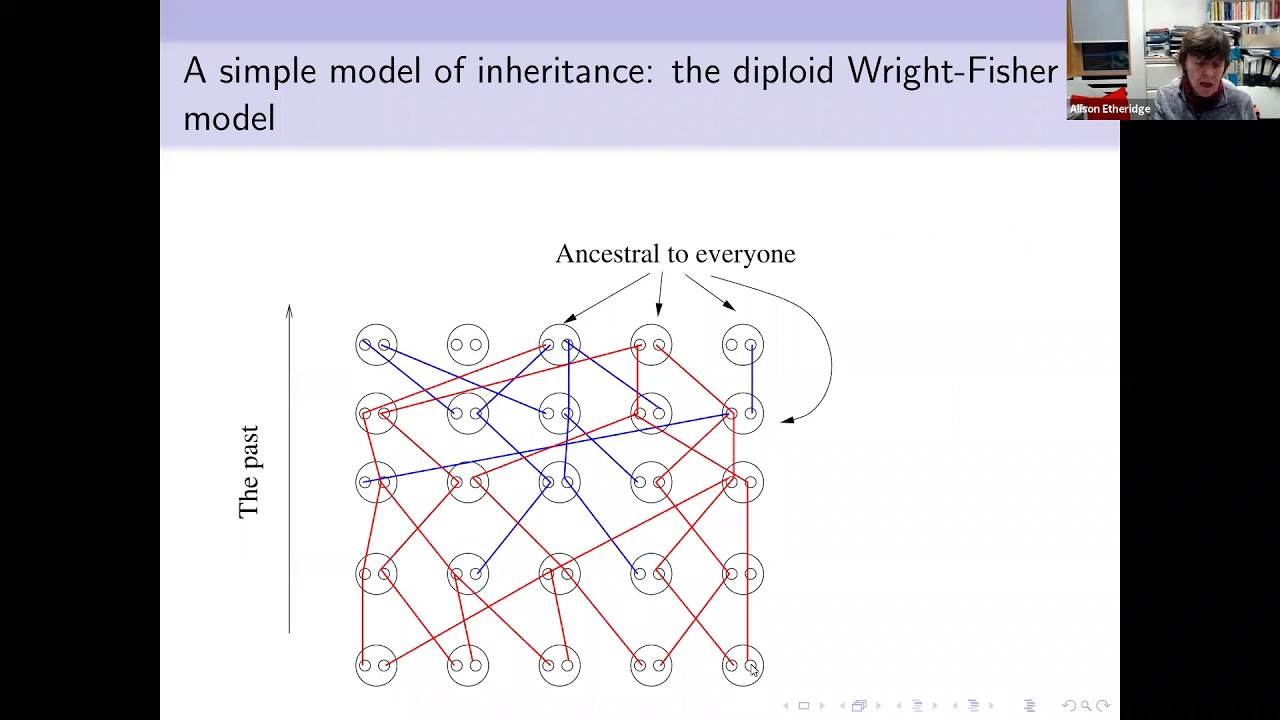 A simple model of inheritance: the diploid Wright-Fisher model

Alison Etheridge

Ancestral to everyone

The past